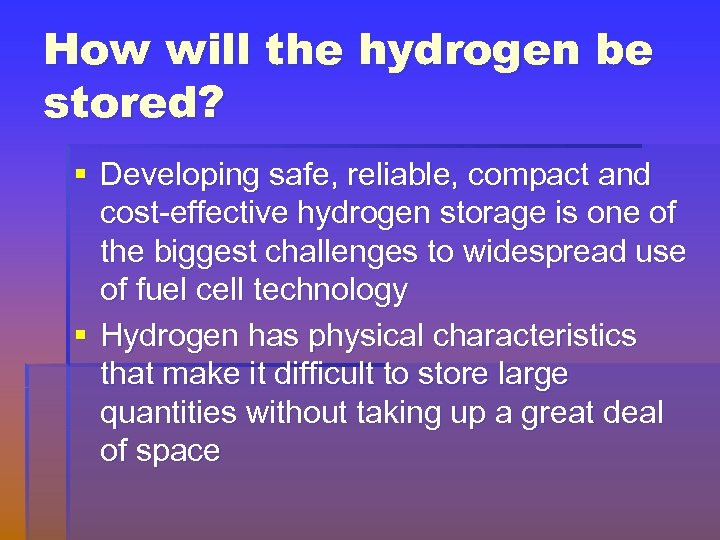 How will the hydrogen be stored?

▪ Developing safe, reliable, compact and cost-effective hydrogen storage is one of the biggest challenges to widespread use of fuel cell technology

▪ Hydrogen has physical characteristics that make it difficult to store large quantities without taking up a great deal of space